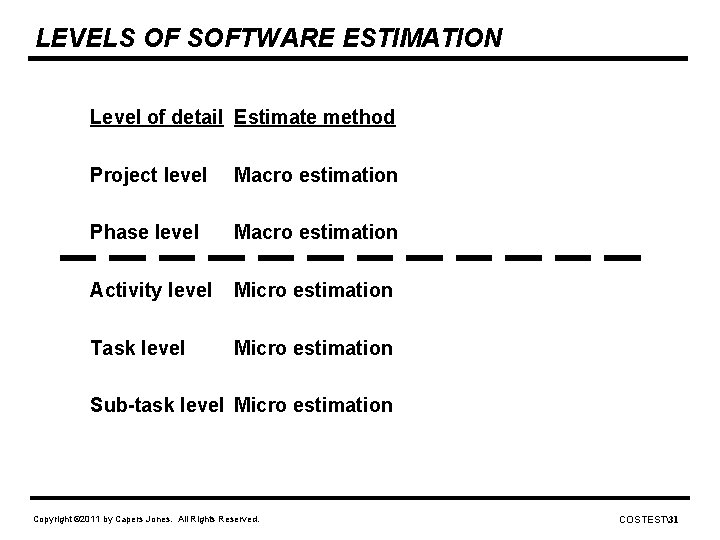 LEVELS OF SOFTWARE ESTIMATION

| Level of detail | Estimate method |
|---|---|
| Project level | Macro estimation |
| Phase level | Macro estimation |
| Activity level | Micro estimation |
| Task level | Micro estimation |
| Sub-task level | Micro estimation |

Copyright ©2011 by Capers Jones. All Rights Reserved.

COSTEST\31